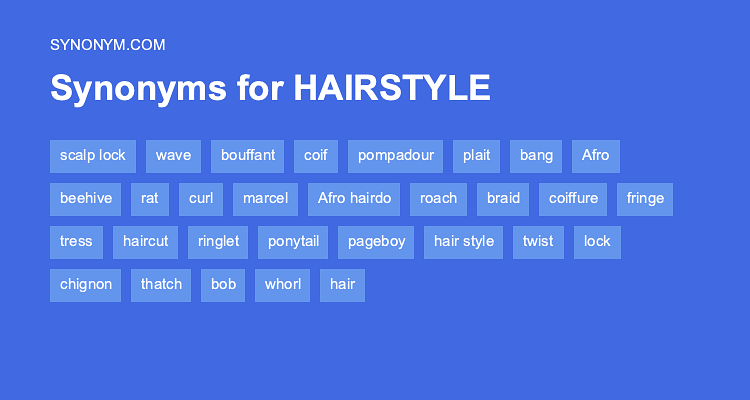 SYNONYM.COM

Synonyms for HAIRSTYLE

scalp lock wave bouffant coif pompadour plait bang Afro

beehive rat curl marcel Afro hairdo roach braid coiffure fringe

tress haircut ringlet ponytail pageboy hair style twist lock

chignon thatch bob whorl hair